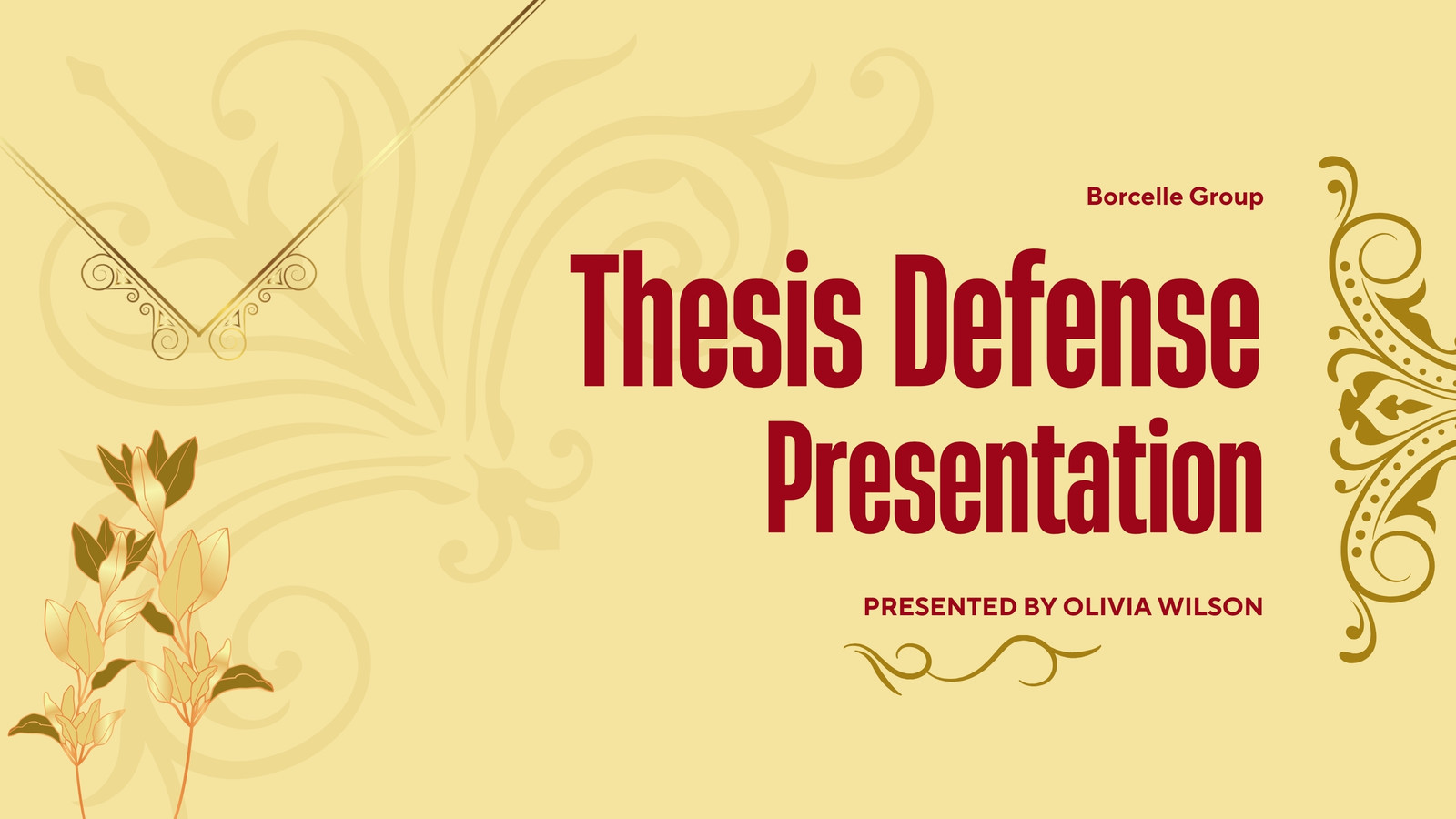 Borcelle Group

Thesis Defense Presentation

PRESENTED BY OLIVIA WILSON